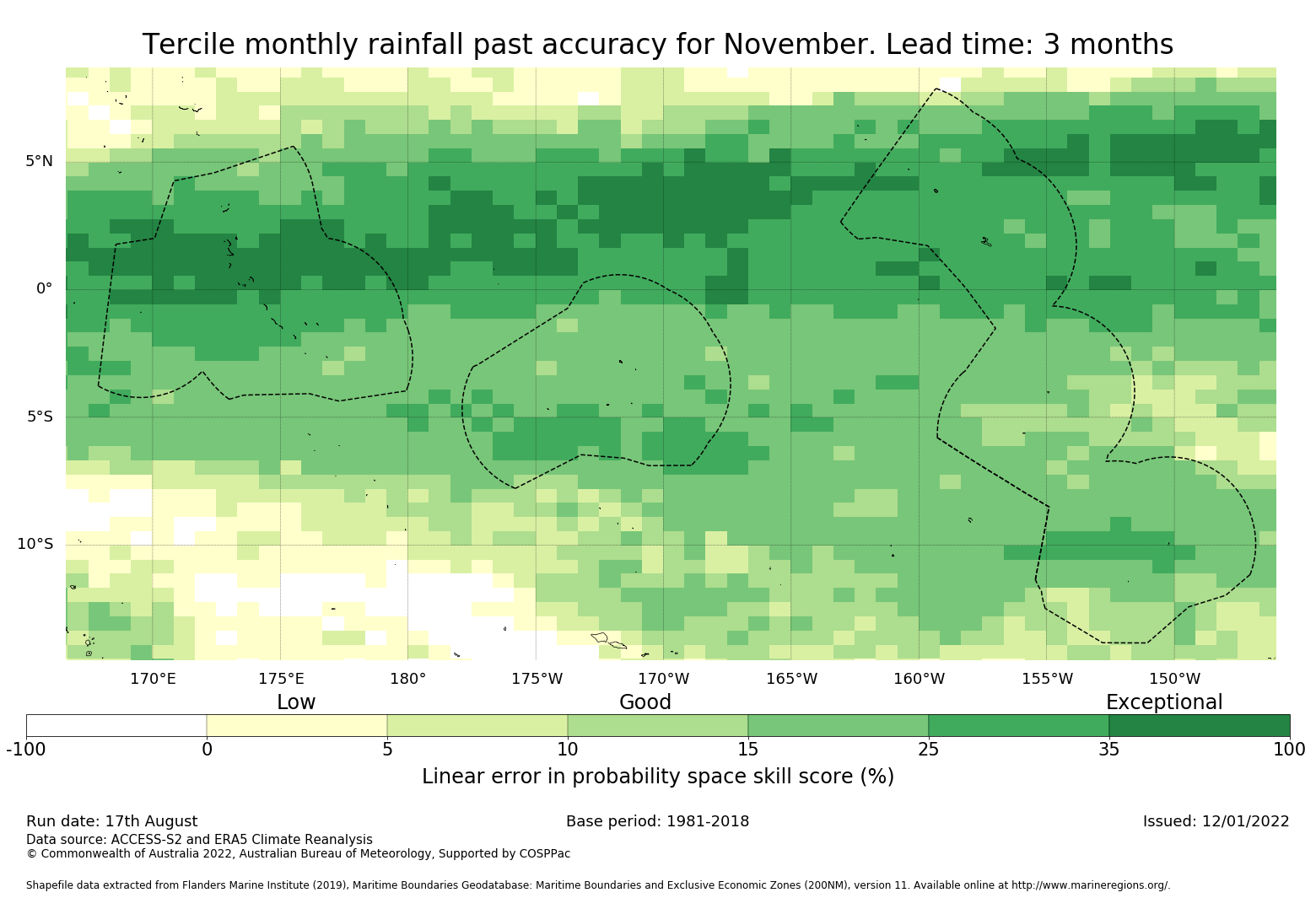 Tercile monthly rainfall past accuracy for November. Lead time: 3 months

5°N
0°
5°S
10°S

170°E 175°E 180° 175°W 170°W 165°W 160°W 155°W 150°W

Low Good Exceptional

-100 0 5 10 15 25 35 100

Linear error in probability space skill score (%)

Run date: 17th August
Base period: 1981-2018
Issued: 12/01/2022

Data source: ACCESS-S2 and ERA5 Climate Reanalysis
© Commonwealth of Australia 2022, Australian Bureau of Meteorology, Supported by COSPPac

Shapefile data extracted from Flanders Marine Institute (2019), Maritime Boundaries Geodatabase: Maritime Boundaries and Exclusive Economic Zones (200NM), version 11. Available online at http://www.marineregions.org/.